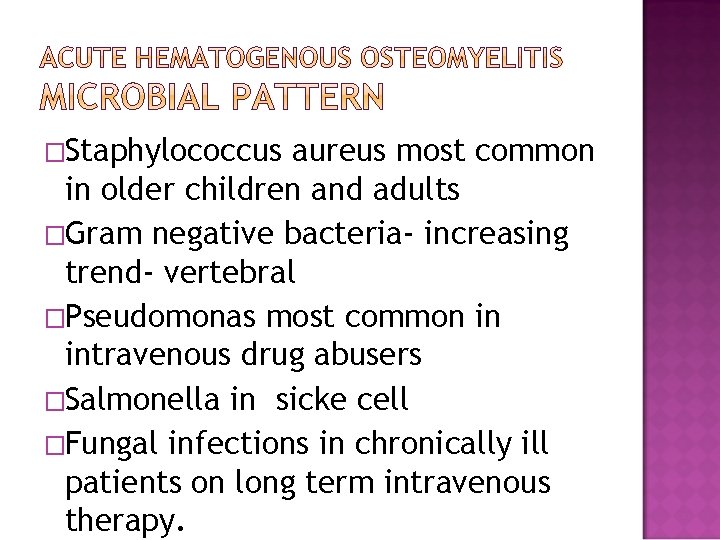 ACUTE HEMATOGENOUS OSTEOMYELITIS
MICROBIAL PATTERN

□Staphylococcus aureus most common in older children and adults

□Gram negative bacteria- increasing trend- vertebral

□Pseudomonas most common in intravenous drug abusers

□Salmonella in sicke cell

□Fungal infections in chronically ill patients on long term intravenous therapy.